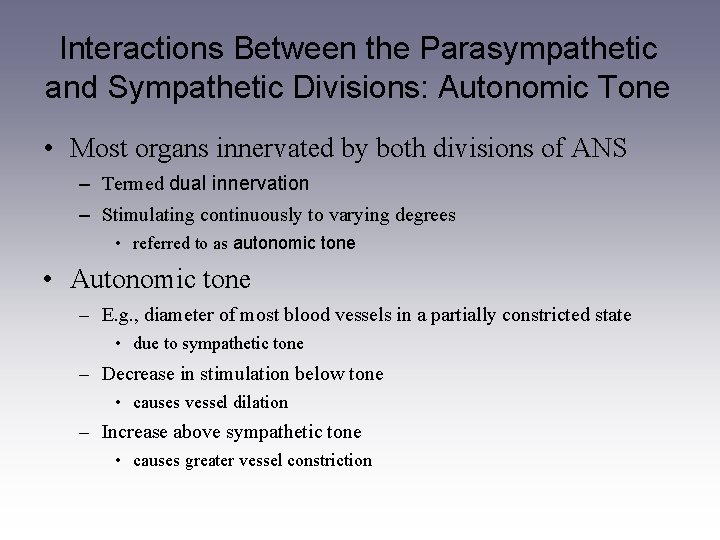 Interactions Between the Parasympathetic and Sympathetic Divisions: Autonomic Tone

• Most organs innervated by both divisions of ANS
– Termed dual innervation
– Stimulating continuously to varying degrees
• referred to as autonomic tone

• Autonomic tone
– E.g., diameter of most blood vessels in a partially constricted state
• due to sympathetic tone
– Decrease in stimulation below tone
• causes vessel dilation
– Increase above sympathetic tone
• causes greater vessel constriction